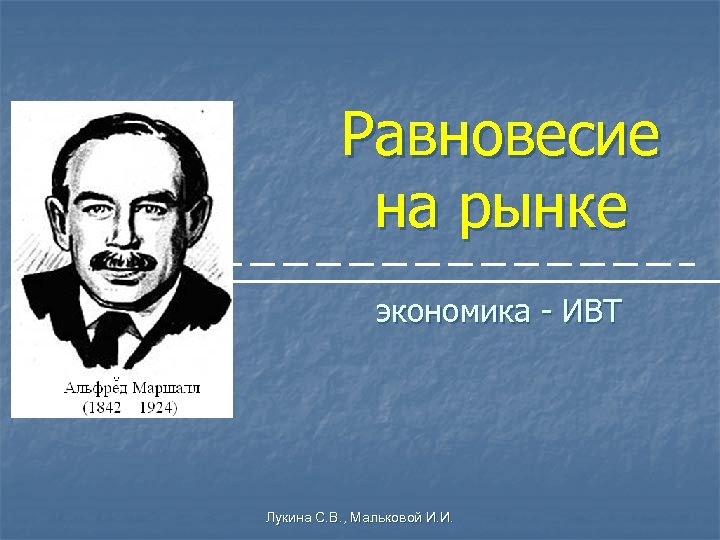 Альфред Маршалл
(1842 1924)

Равновесие на рынке

экономика - ИВТ

Лукина С.В., Мальковой И.И.